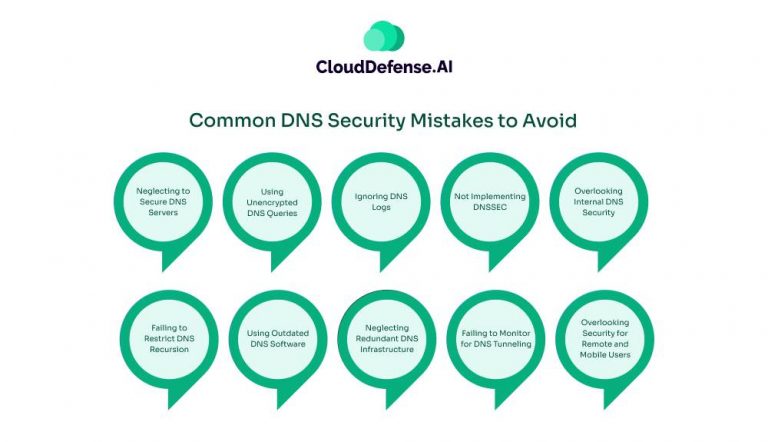 CloudDefense.AI

Common DNS Security Mistakes to Avoid

Neglecting to Secure DNS Servers

Using Unencrypted DNS Queries

Ignoring DNS Logs

Not Implementing DNSSEC

Overlooking Internal DNS Security

Failing to Restrict DNS Recursion

Using Outdated DNS Software

Neglecting Redundant DNS Infrastructure

Failing to Monitor for DNS Tunneling

Overlooking Security for Remote and Mobile Users